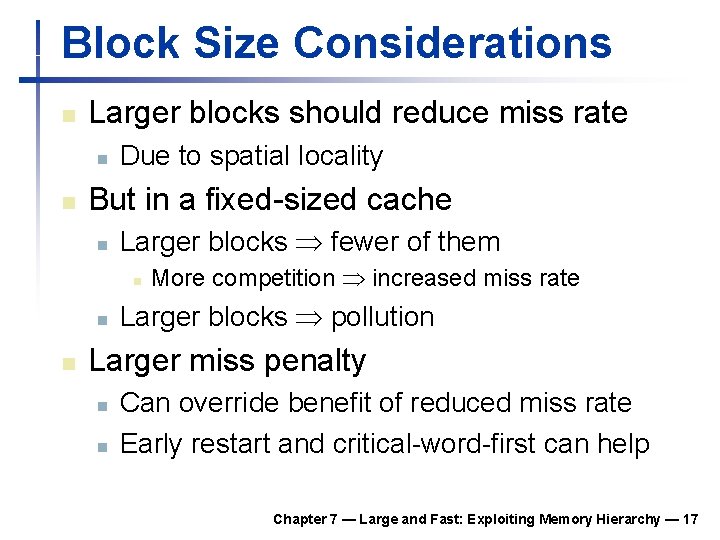 Block Size Considerations

Larger blocks should reduce miss rate

Due to spatial locality

But in a fixed-sized cache

Larger blocks $\Rightarrow$ fewer of them

More competition $\Rightarrow$ increased miss rate

Larger blocks $\Rightarrow$ pollution

Larger miss penalty

Can override benefit of reduced miss rate

Early restart and critical-word-first can help

Chapter 7 — Large and Fast: Exploiting Memory Hierarchy — 17